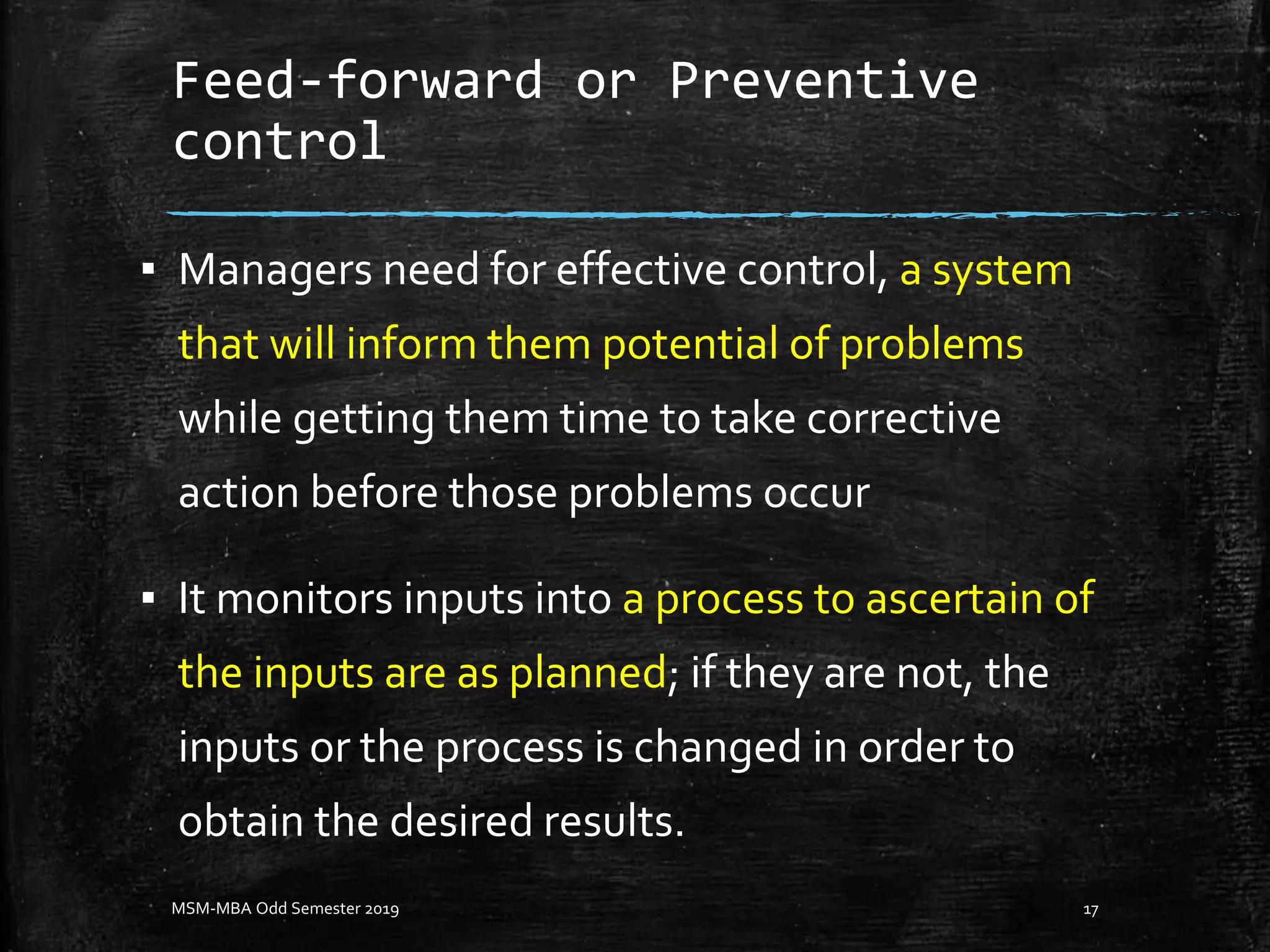 Feed-forward or Preventive control

▪ Managers need for effective control, a system that will inform them potential of problems while getting them time to take corrective action before those problems occur

▪ It monitors inputs into a process to ascertain of the inputs are as planned; if they are not, the inputs or the process is changed in order to obtain the desired results.

MSM-MBA Odd Semester 2019

17